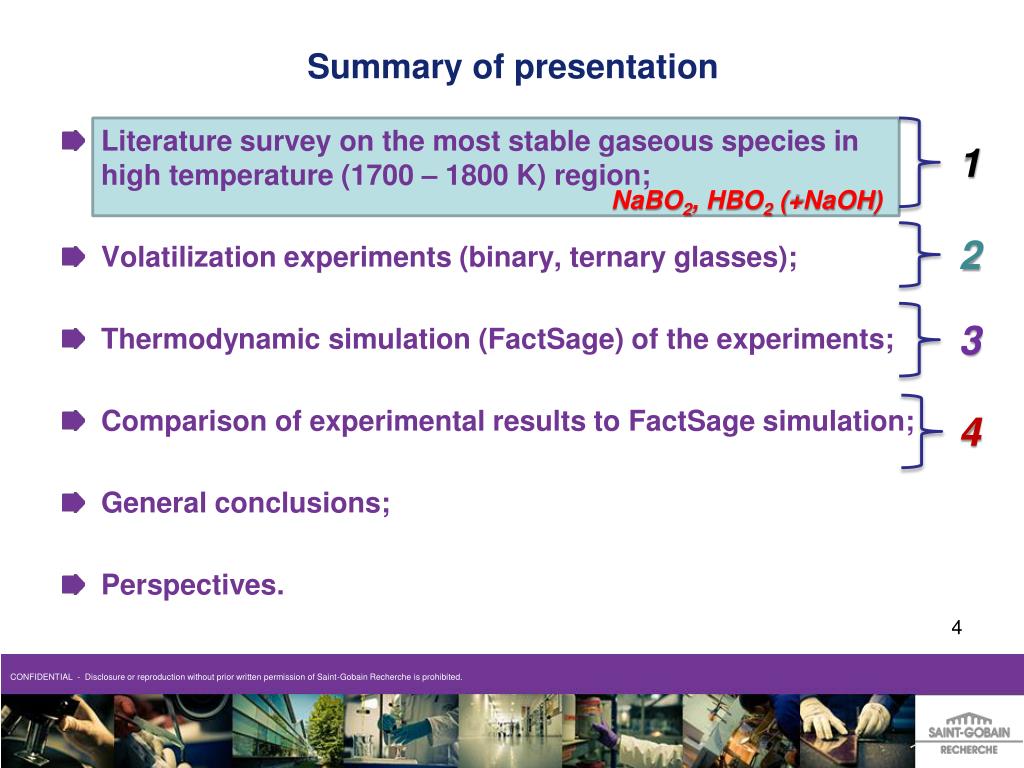 Summary of presentation

Literature survey on the most stable gaseous species in high temperature (1700 – 1800 K) region;

$NaBO_2$, $HBO_2$ (+NaOH)

1

Volatilization experiments (binary, ternary glasses);

2

Thermodynamic simulation (FactSage) of the experiments;

3

Comparison of experimental results to FactSage simulation;

4

General conclusions;

Perspectives.

4

CONFIDENTIAL - Disclosure or reproduction without prior written permission of Saint-Gobain Recherche is prohibited.

SAINT-GOBAIN RECHERCHE